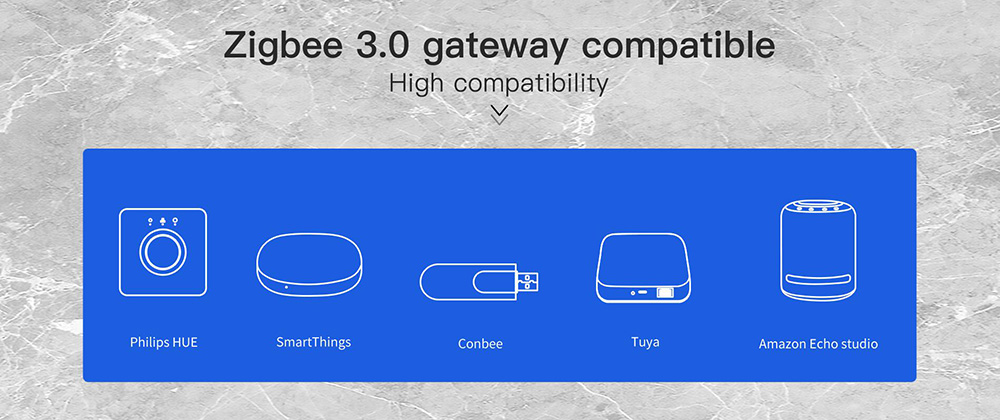 Zigbee 3.0 gateway compatible

High compatibility

Philips HUE

SmartThings

Conbee

Tuya

Amazon Echo studio